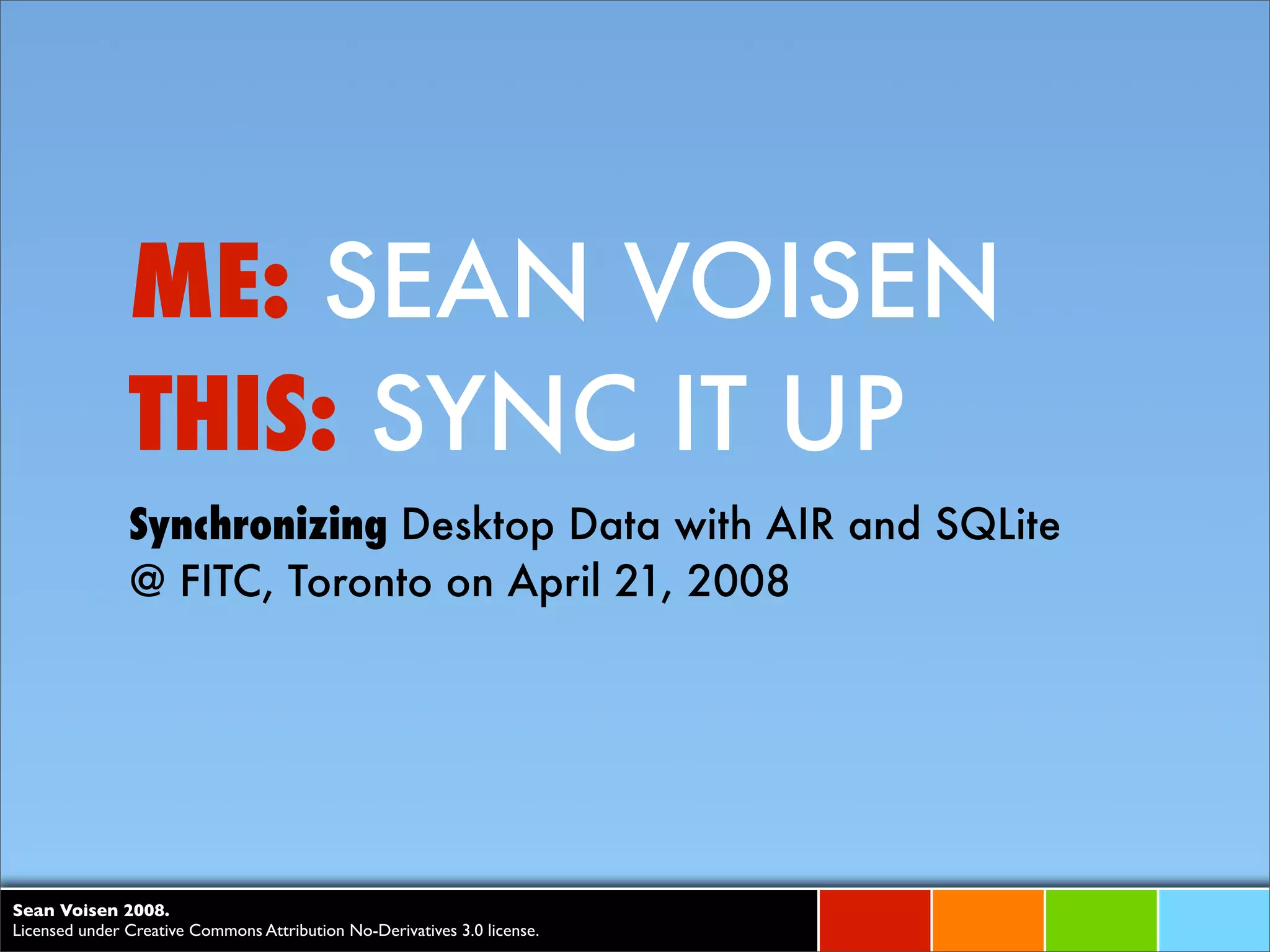 ME: SEAN VOISEN
THIS: SYNC IT UP

Synchronizing Desktop Data with AIR and SQLite
@ FITC, Toronto on April 21, 2008

Sean Voisen 2008.
Licensed under Creative Commons Attribution No-Derivatives 3.0 license.